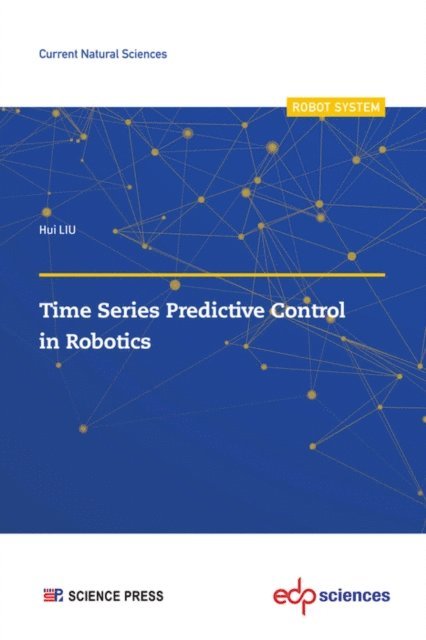 Current Natural Sciences

ROBOT SYSTEM

Hui LIU

Time Series Predictive Control in Robotics

SCIENCE PRESS

edp sciences